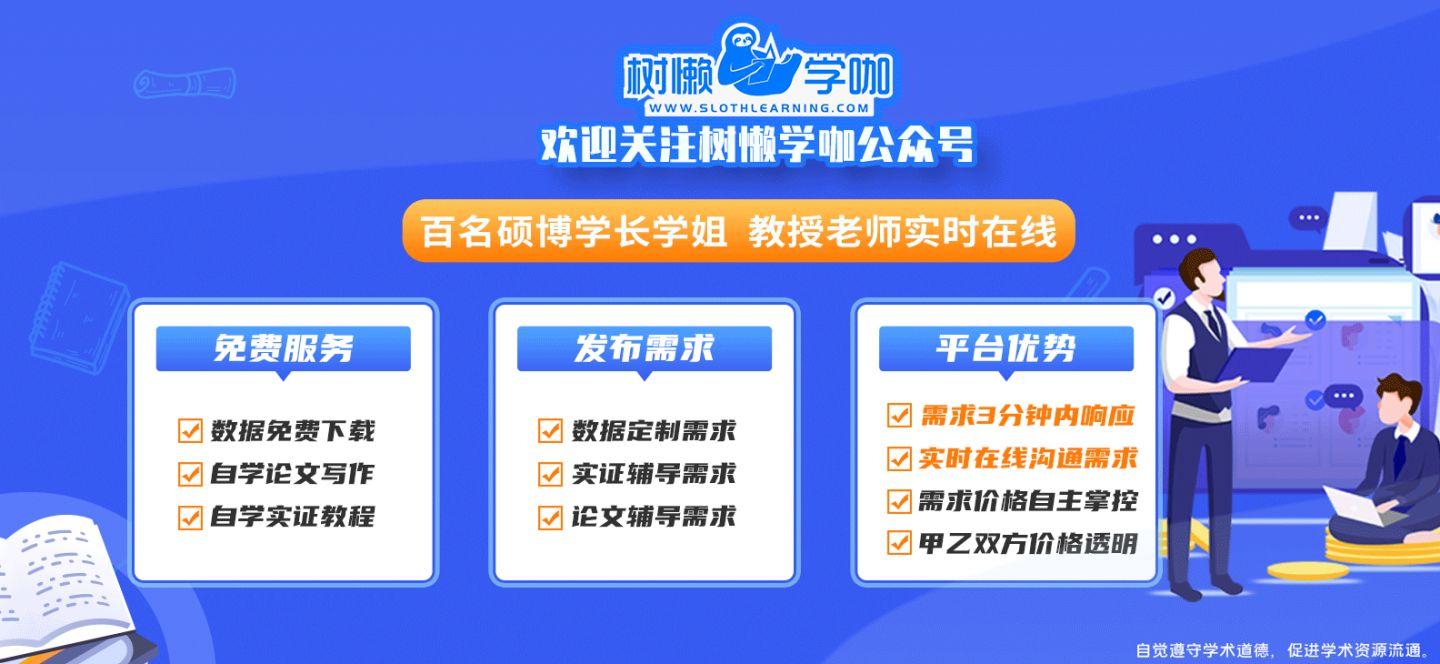 树懒学咖
WWW.SLOTHLEARNING.COM
欢迎关注树懒学咖公众号

百名硕博学长学姐 教授老师实时在线

免费服务
数据免费下载
自学论文写作
自学实证教程

发布需求
数据定制需求
实证辅导需求
论文辅导需求

平台优势
需求3分钟内响应
实时在线沟通需求
需求价格自主掌控
甲乙双方价格透明

自觉遵守学术道德，促进学术资源流通。